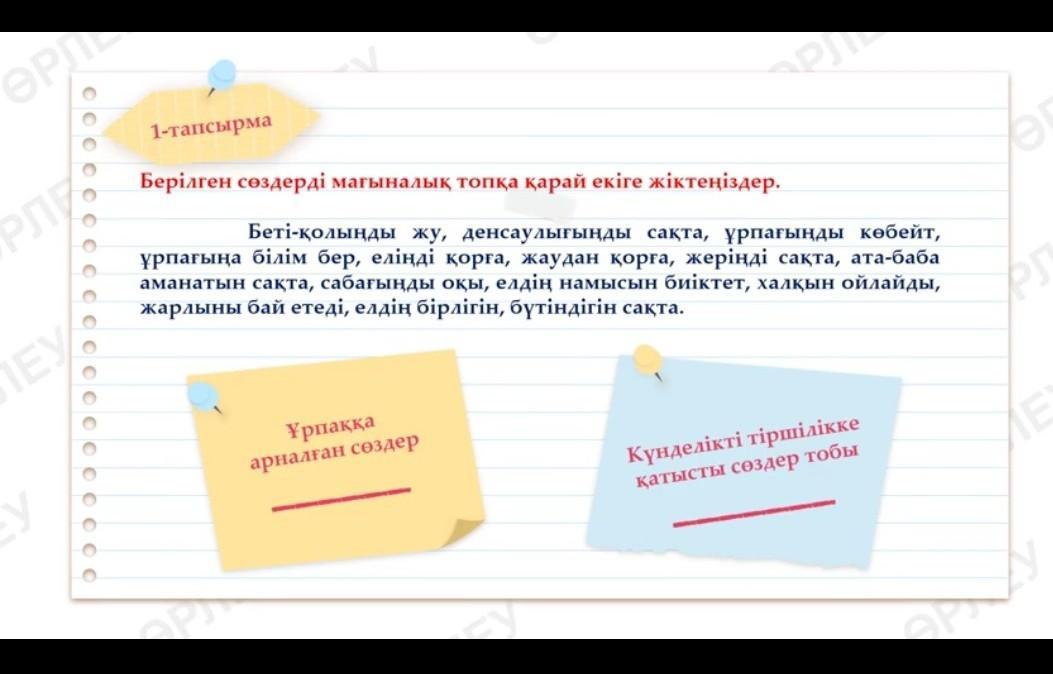 1-тапсырма

Берілген сөздерді мағыналық топқа қарай екіге жіктеңіздер.

Беті-қолыңды жу, денсаулығыңды сақта, ұрпағыңды көбейт, ұрпағыңа білім бер, еліңді қорға, жаудан қорға, жеріңді сақта, ата-баба аманатын сақта, сабағыңды оқы, елдің намысын биіктет, халқын ойлайды, жарлыны бай етеді, елдің бірлігін, бүтіндігін сақта.

Ұрпаққа арналған сөздер

Күнделікті тіршілікке қатысты сөздер тобы